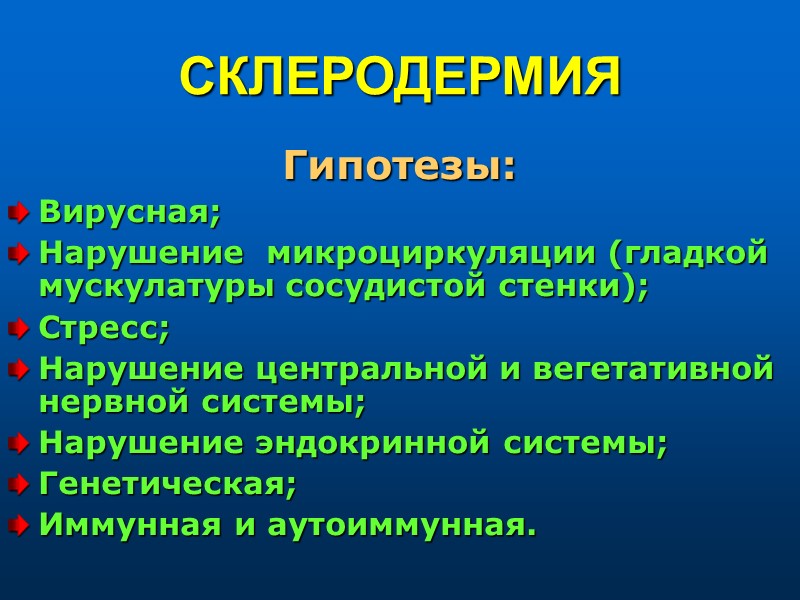 СКЛЕРОДЕРМИЯ

Гипотезы:

Вирусная;
Нарушение микроциркуляции (гладкой мускулатуры сосудистой стенки);
Стресс;
Нарушение центральной и вегетативной нервной системы;
Нарушение эндокринной системы;
Генетическая;
Иммунная и аутоиммунная.